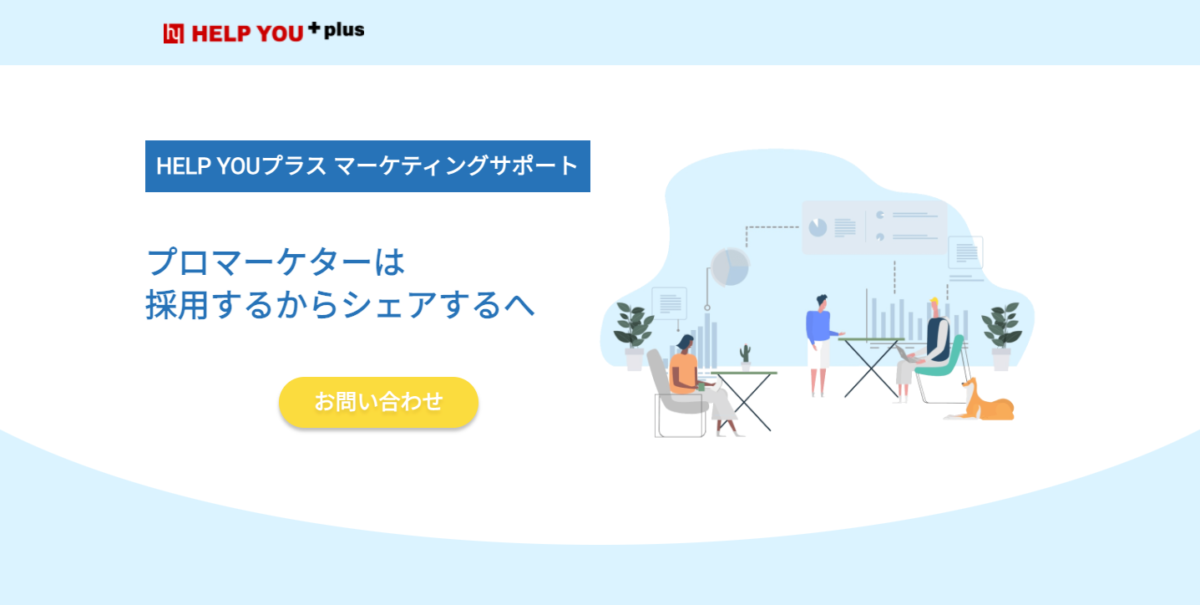 HELP YOU + plus

HELP YOUプラス マーケティングサポート

プロマーケターは
採用するからシェアするへ

お問い合わせ